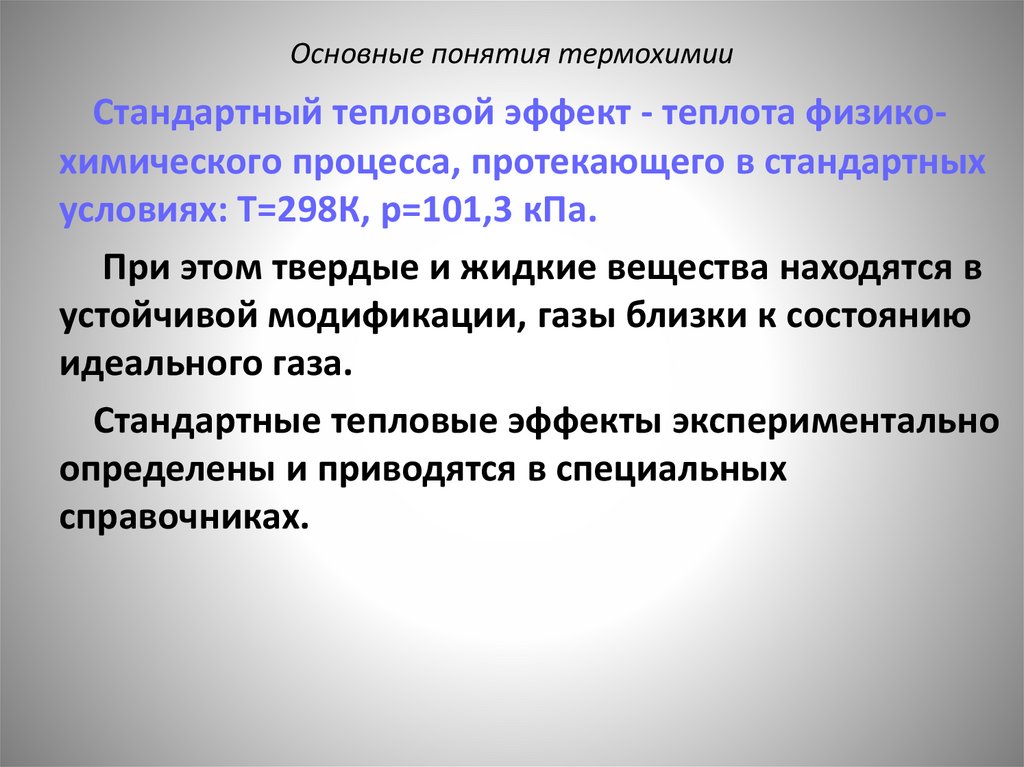 Основные понятия термохимии

Стандартный тепловой эффект - теплота физико-химического процесса, протекающего в стандартных условиях: Т=298К, р=101,3 кПа.

При этом твердые и жидкие вещества находятся в устойчивой модификации, газы близки к состоянию идеального газа.

Стандартные тепловые эффекты экспериментально определены и приводятся в специальных справочниках.